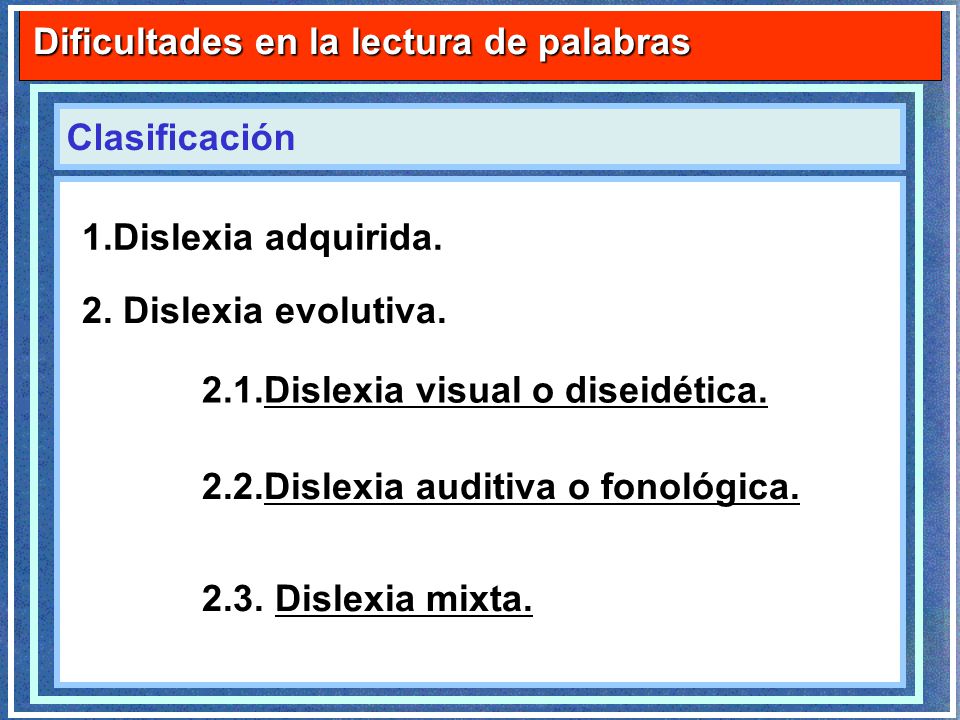 Dificultades en la lectura de palabras

Clasificación

1.Dislexia adquirida.

2. Dislexia evolutiva.

2.1.Dislexia visual o diseidética.

2.2.Dislexia auditiva o fonológica.

2.3. Dislexia mixta.